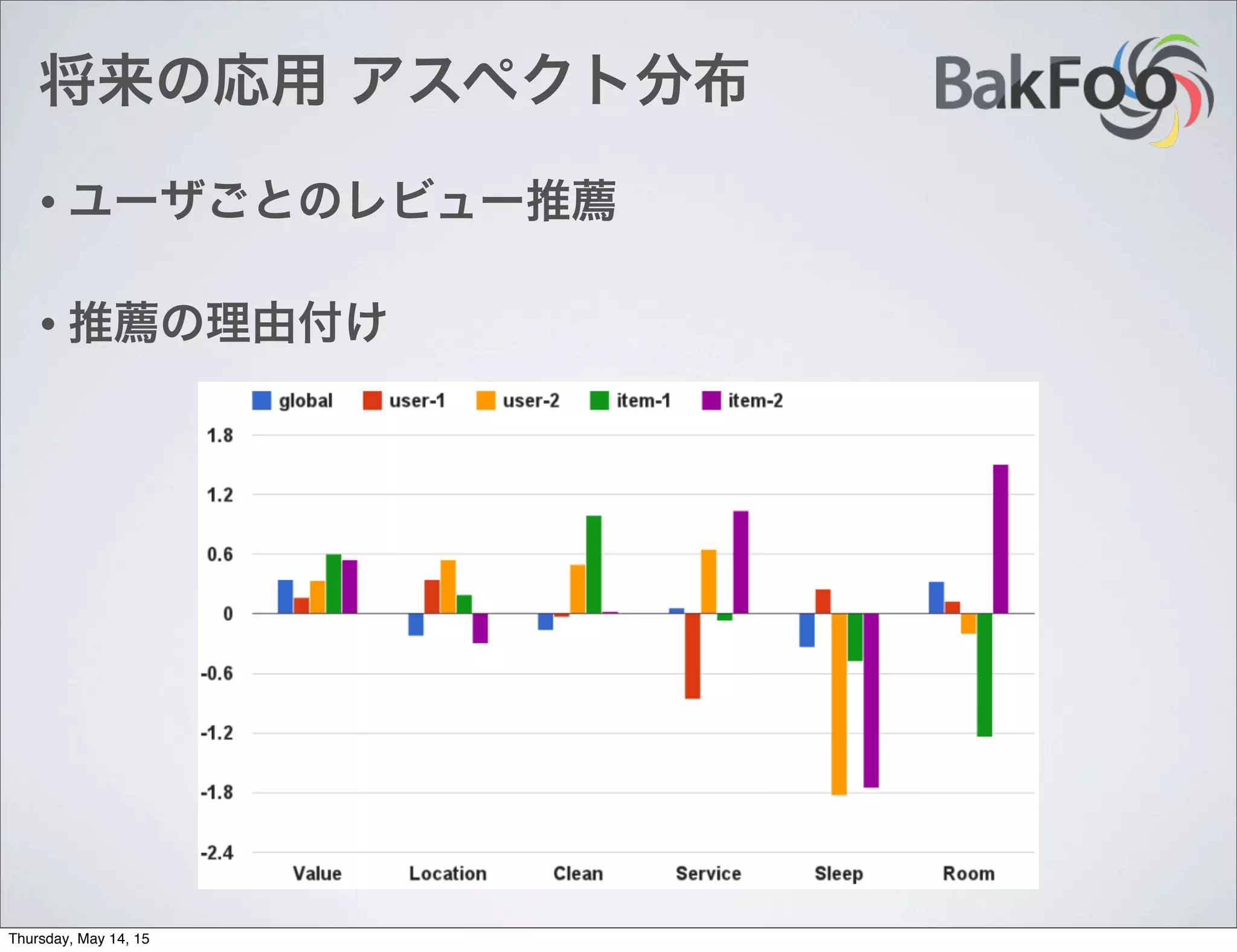 将来の応用 アスペクト分布

BakFoo

• ユーザごとのレビュー推薦

• 推薦の理由付け

global user-1 user-2 item-1 item-2

1.8
1.2
0.6
0
-0.6
-1.2
-1.8
-2.4

Value Location Clean Service Sleep Room

Thursday, May 14, 15